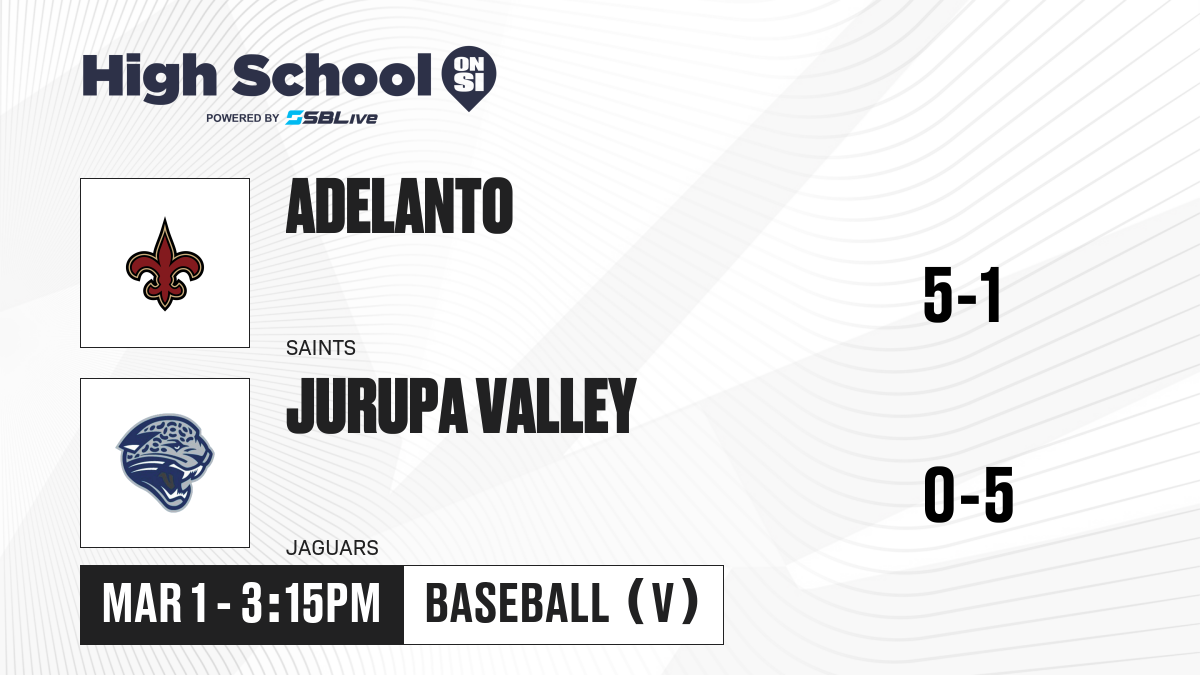 High School ON SI
POWERED BY SBLive

ADELANTO
SAINTS
5-1

JURUPA VALLEY
JAGUARS
0-5

MAR 1 - 3:15PM
BASEBALL (V)